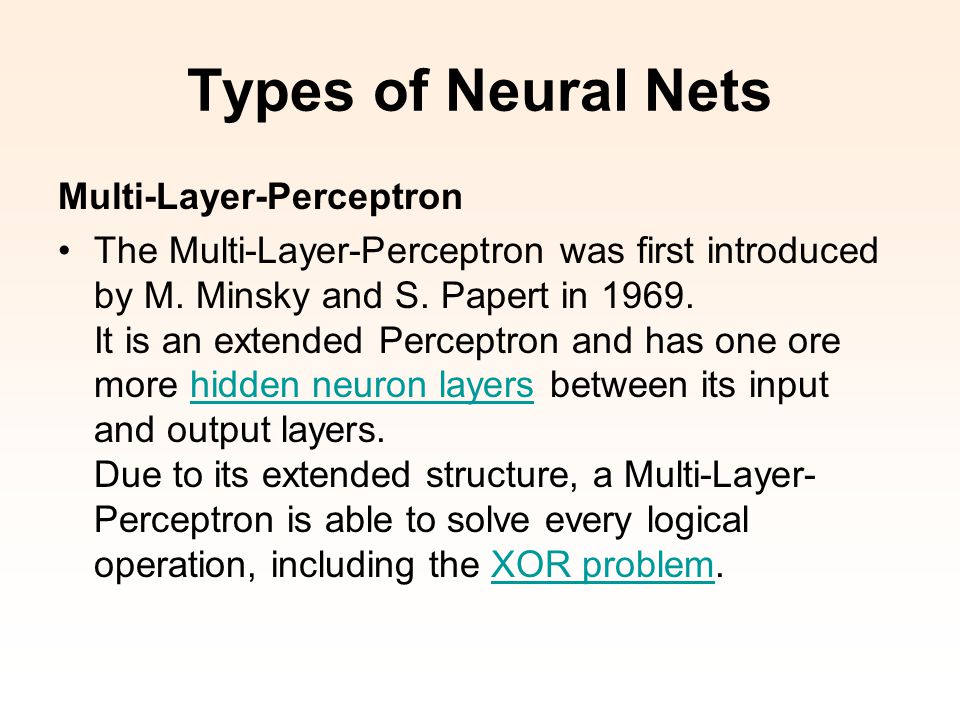 Types of Neural Nets

Multi-Layer-Perceptron

• The Multi-Layer-Perceptron was first introduced by M. Minsky and S. Papert in 1969.
It is an extended Perceptron and has one ore more hidden neuron layers between its input and output layers.
Due to its extended structure, a Multi-Layer-Perceptron is able to solve every logical operation, including the XOR problem.